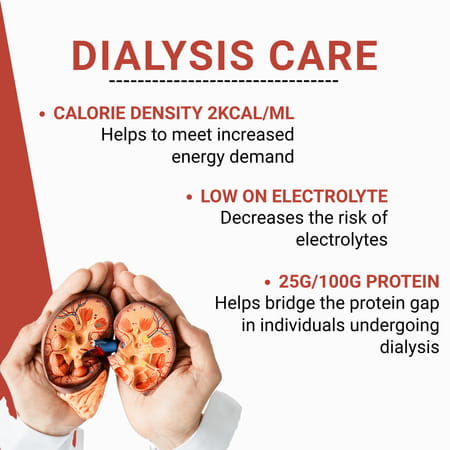 DIALYSIS CARE

• CALORIE DENSITY 2KCAL/ML
Helps to meet increased energy demand

• LOW ON ELECTROLYTE
Decreases the risk of electrolytes

• 25G/100G PROTEIN
Helps bridge the protein gap in individuals undergoing dialysis